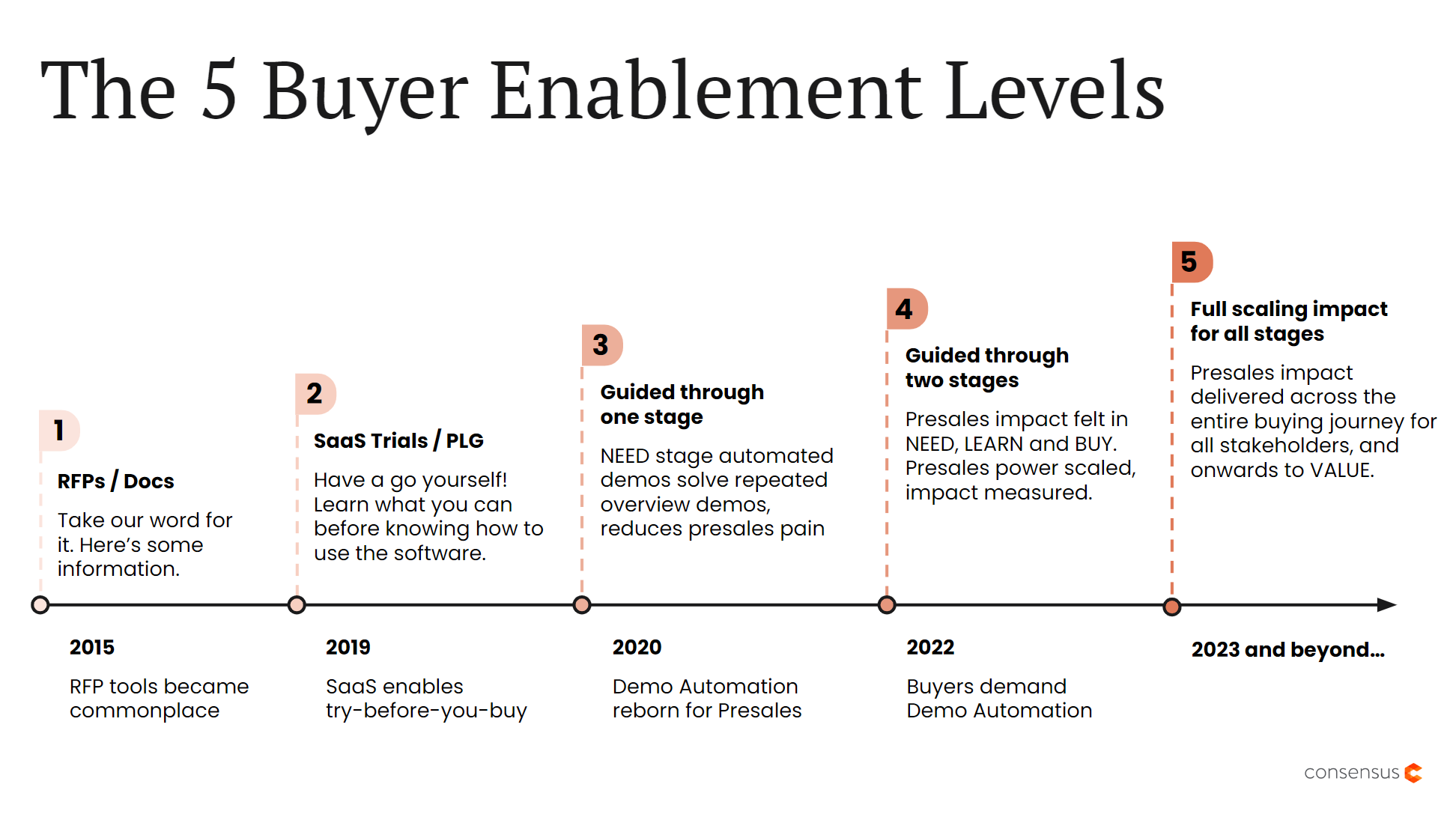 The 5 Buyer Enablement Levels

1

RFPs / Docs

Take our word for it. Here's some information.

2

SaaS Trials / PLG

Have a go yourself! Learn what you can before knowing how to use the software.

3

Guided through one stage

NEED stage automated demos solve repeated overview demos, reduces presales pain

4

Guided through two stages

Presales impact felt in NEED, LEARN and BUY. Presales power scaled, impact measured.

5

Full scaling impact for all stages

Presales impact delivered across the entire buying journey for all stakeholders, and onwards to VALUE.

2015

RFP tools became commonplace

2019

SaaS enables try-before-you-buy

2020

Demo Automation reborn for Presales

2022

Buyers demand Demo Automation

2023 and beyond...

consensus